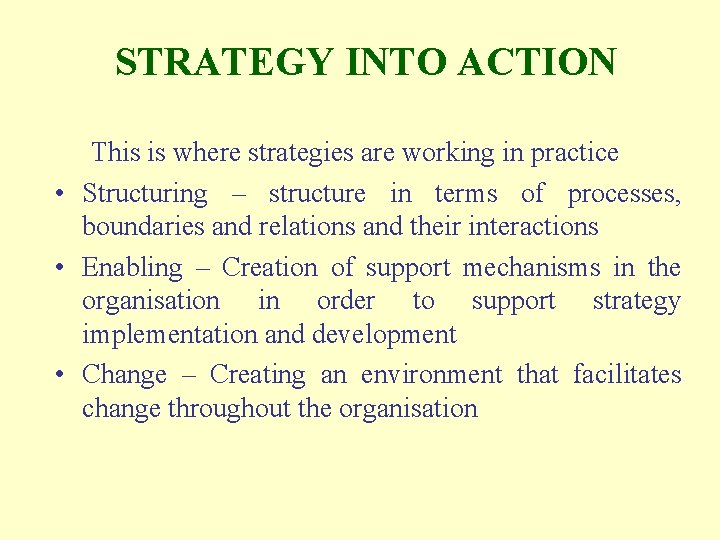 STRATEGY INTO ACTION

This is where strategies are working in practice

• Structuring – structure in terms of processes, boundaries and relations and their interactions
• Enabling – Creation of support mechanisms in the organisation in order to support strategy implementation and development
• Change – Creating an environment that facilitates change throughout the organisation